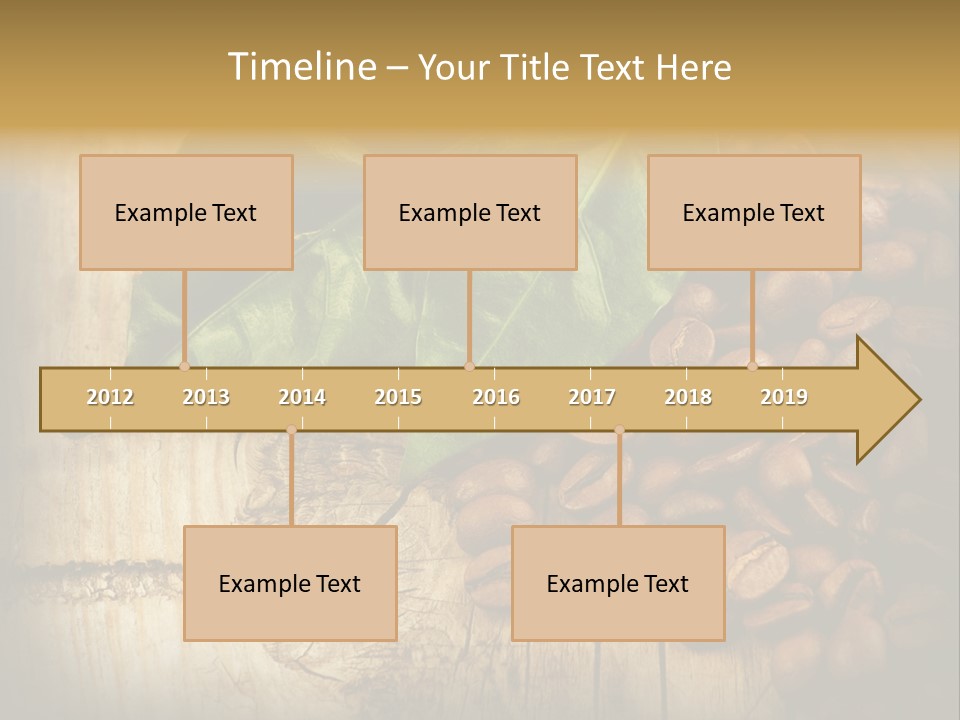 Timeline – Your Title Text Here

Example Text

Example Text

Example Text

2012 2013 2014 2015 2016 2017 2018 2019

Example Text

Example Text